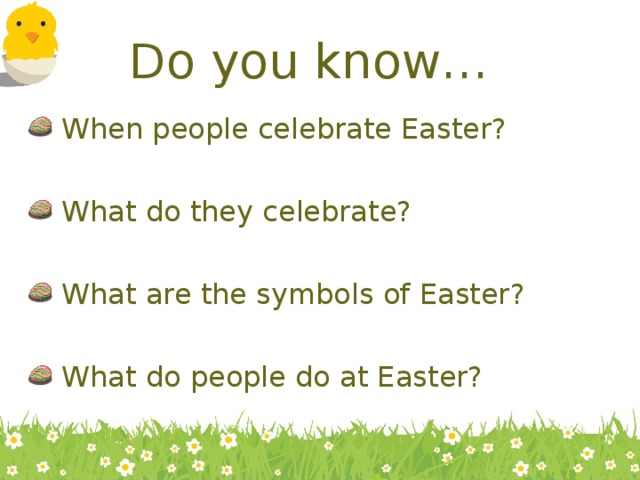 Do you know…

When people celebrate Easter?

What do they celebrate?

What are the symbols of Easter?

What do people do at Easter?